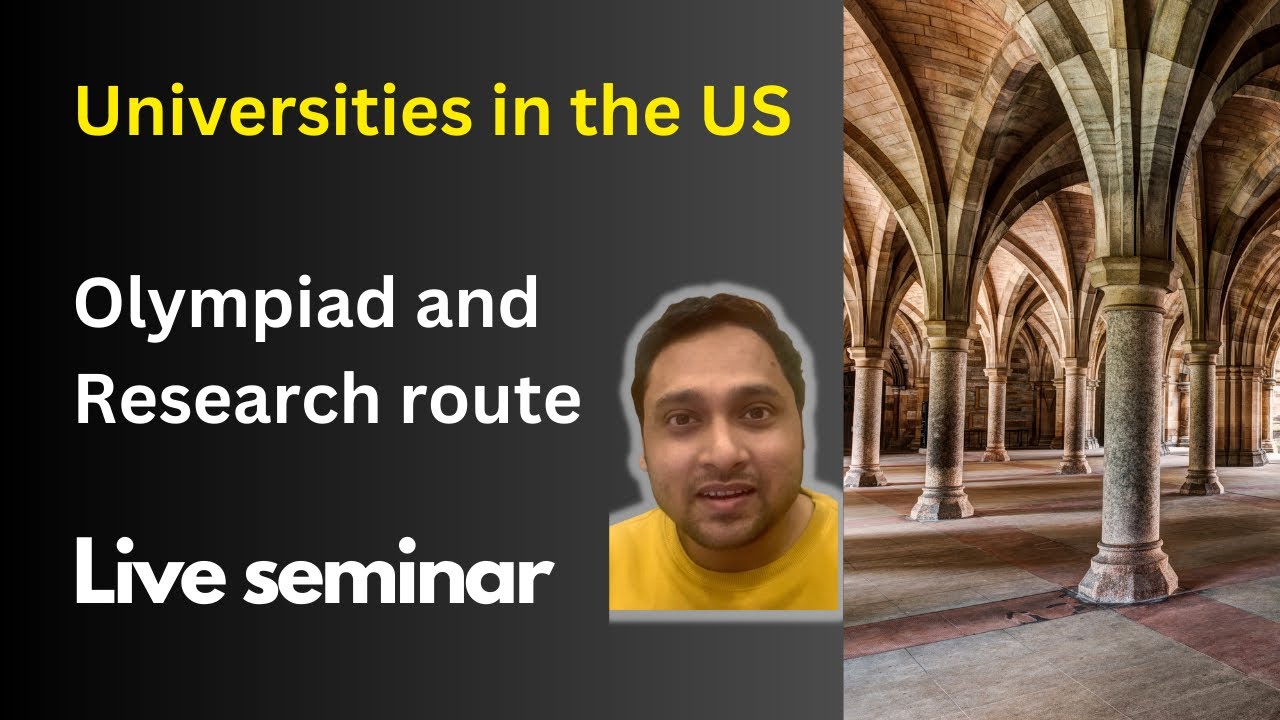 Universities in the US

Olympiad and Research route

Live seminar